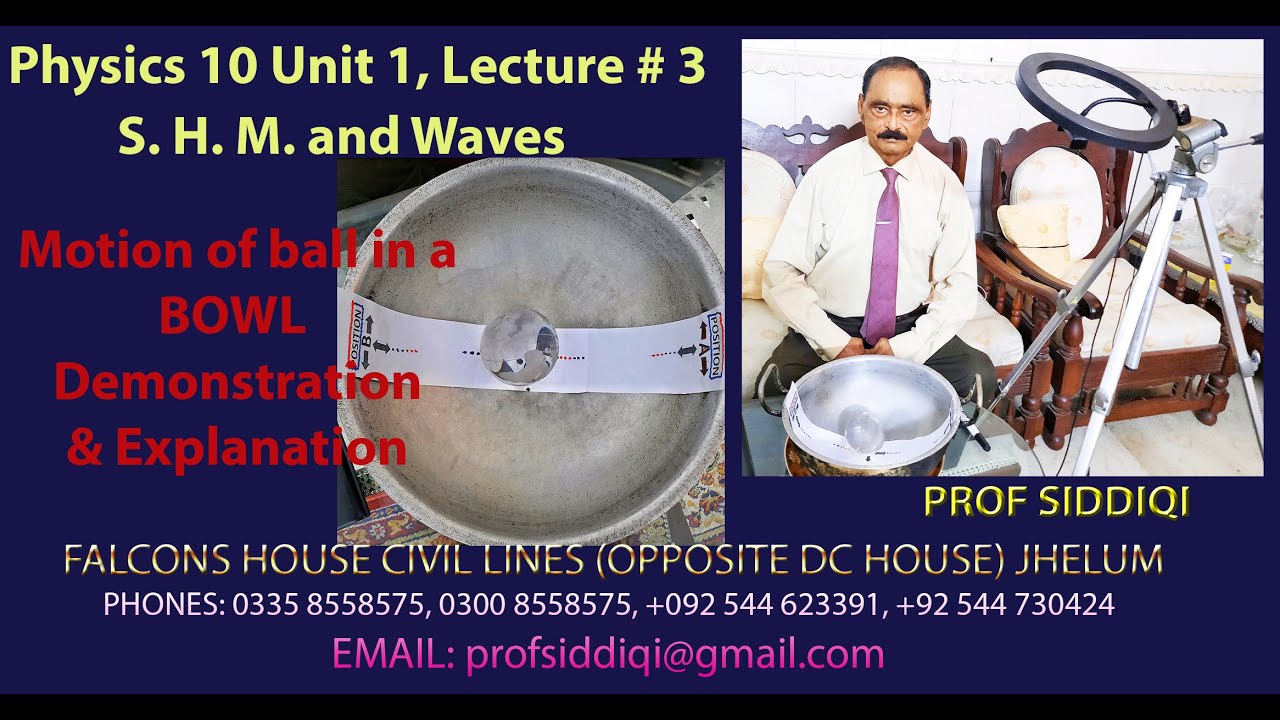 Physics 10 Unit 1, Lecture # 3
S. H. M. and Waves

Motion of ball in a BOWL Demonstration & Explanation

POSITION B

POSITION A

PROF SIDDIQI

FALCONS HOUSE CIVIL LINES (OPPOSITE DC HOUSE) JHELUM
PHONES: 0335 8558575, 0300 8558575, +092 544 623391, +92 544 730424
EMAIL: profsiddiqi@gmail.com